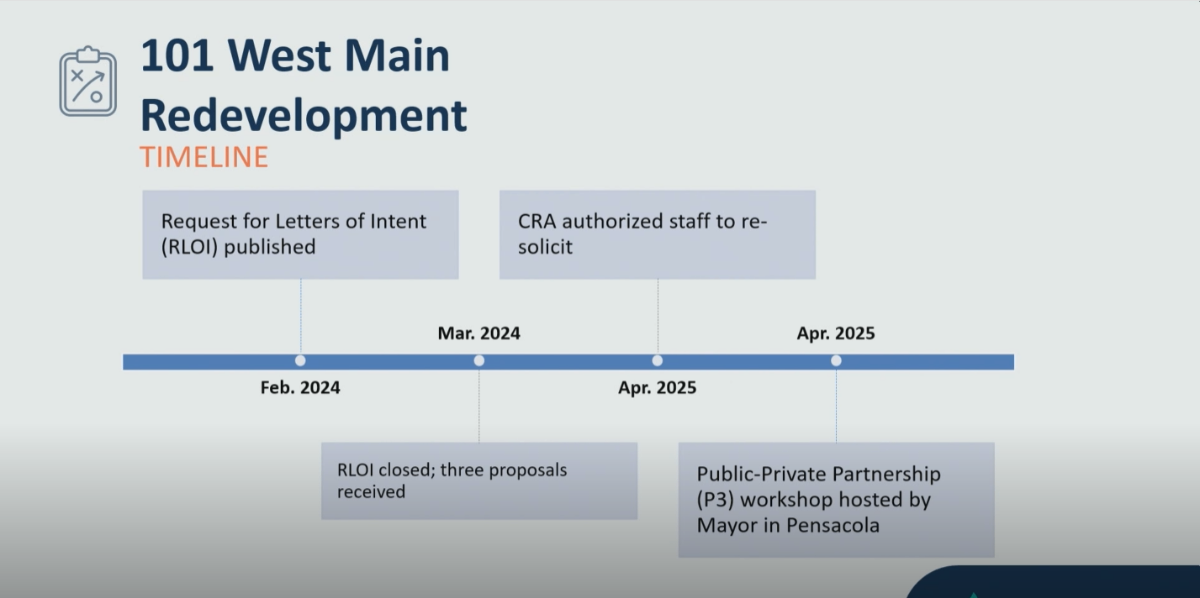 101 West Main Redevelopment
TIMELINE

Request for Letters of Intent (RLOI) published

CRA authorized staff to re-solicit

Mar. 2024

Apr. 2025

Feb. 2024

Apr. 2025

RLOI closed; three proposals received

Public-Private Partnership (P3) workshop hosted by Mayor in Pensacola